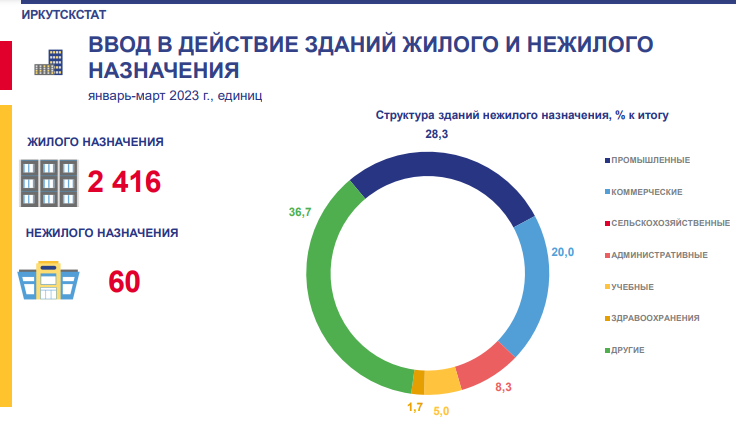 ИРКУТСКСТАТ

ВВОД В ДЕЙСТВИЕ ЗДАНИЙ ЖИЛОГО И НЕЖИЛОГО НАЗНАЧЕНИЯ

январь-март 2023 г., единиц

ЖИЛОГО НАЗНАЧЕНИЯ

2 416

НЕЖИЛОГО НАЗНАЧЕНИЯ

60

Структура зданий нежилого назначения, % к итогу

28,3

20,0

8,3

5,0

1,7

36,7

ПРОМЫШЛЕННЫЕ

КОММЕРЧЕСКИЕ

СЕЛЬСКОХОЗЯЙСТВЕННЫЕ

АДМИНИСТРАТИВНЫЕ

УЧЕБНЫЕ

ЗДРАВООХРАНЕНИЯ

ДРУГИЕ